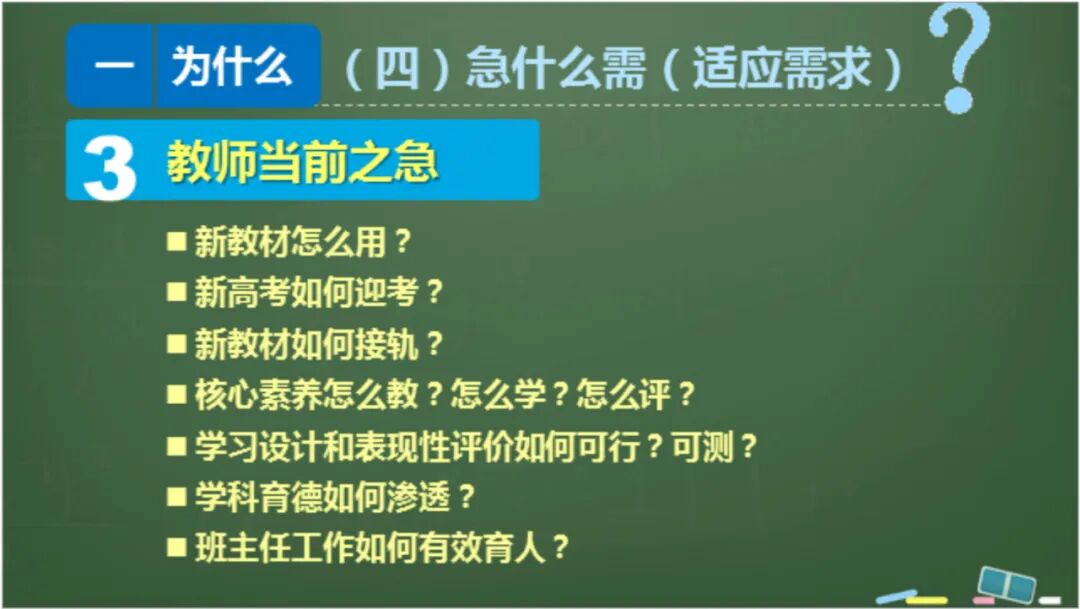 一 为什么 （四）急什么需（适应需求）?

3 教师当前之急

■ 新教材怎么用？
■ 新高考如何迎考？
■ 新教材如何接轨？
■ 核心素养怎么教？怎么学？怎么评？
■ 学习设计和表现性评价如何可行？可测？
■ 学科育德如何渗透？
■ 班主任工作如何有效育人？